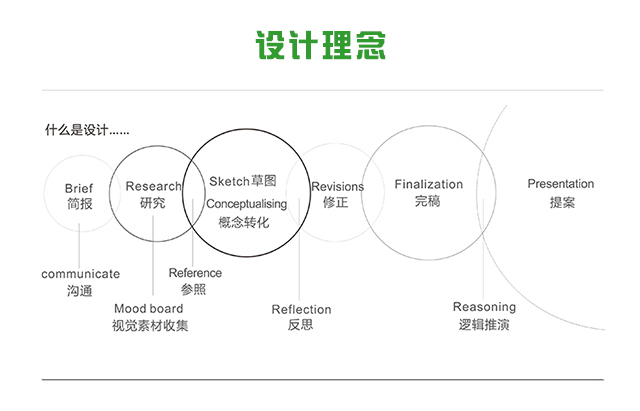 设计理念

什么是设计……

Brief
简报

Research
研究

Sketch草图
Conceptualising
概念转化

Revisions
修正

Finalization
完稿

Presentation
提案

communicate
沟通

Reference
参照

Mood board
视觉素材收集

Reflection
反思

Reasoning
逻辑推演